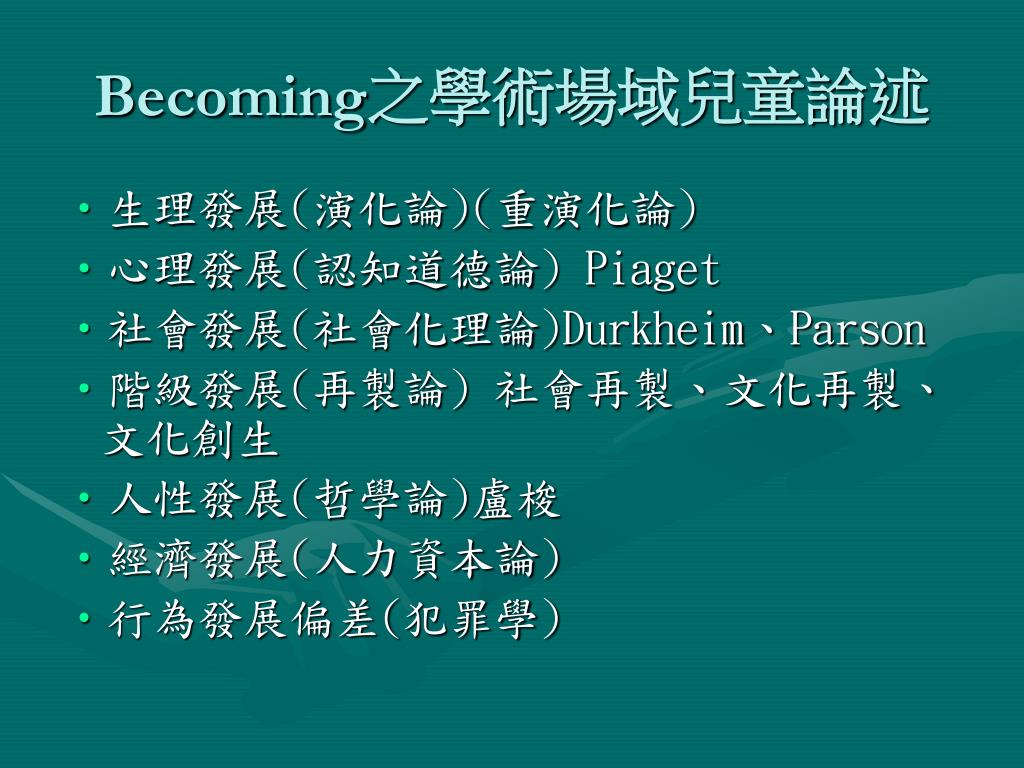 Becoming之學術場域兒童論述

• 生理發展(演化論)(重演化論)
• 心理發展(認知道德論) Piaget
• 社會發展(社會化理論)Durkheim、Parson
• 階級發展(再製論) 社會再製、文化再製、文化創生
• 人性發展(哲學論)盧梭
• 經濟發展(人力資本論)
• 行為發展偏差(犯罪學)